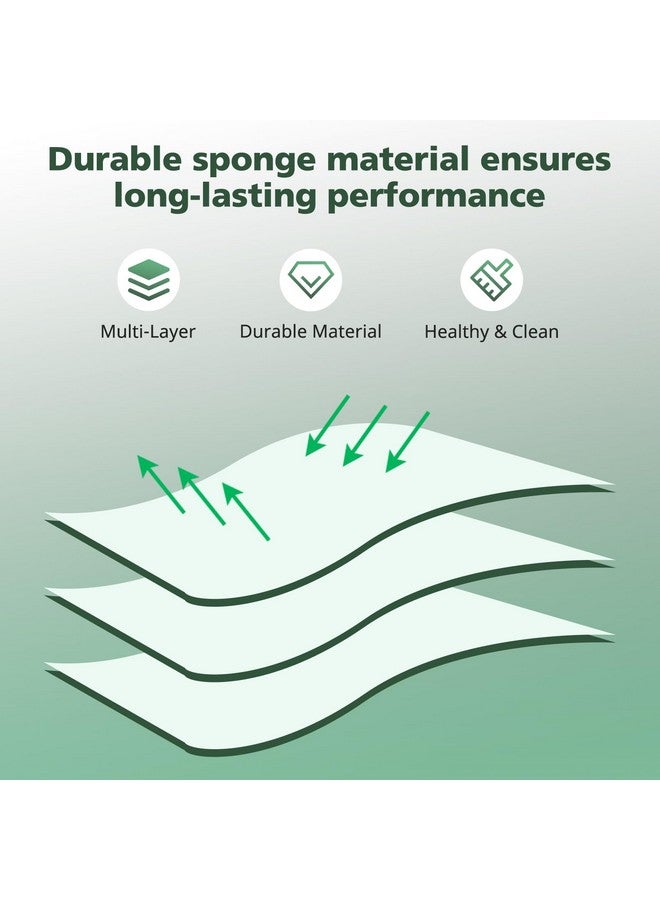 Durable sponge material ensures long-lasting performance

Multi-Layer

Durable Material

Healthy & Clean